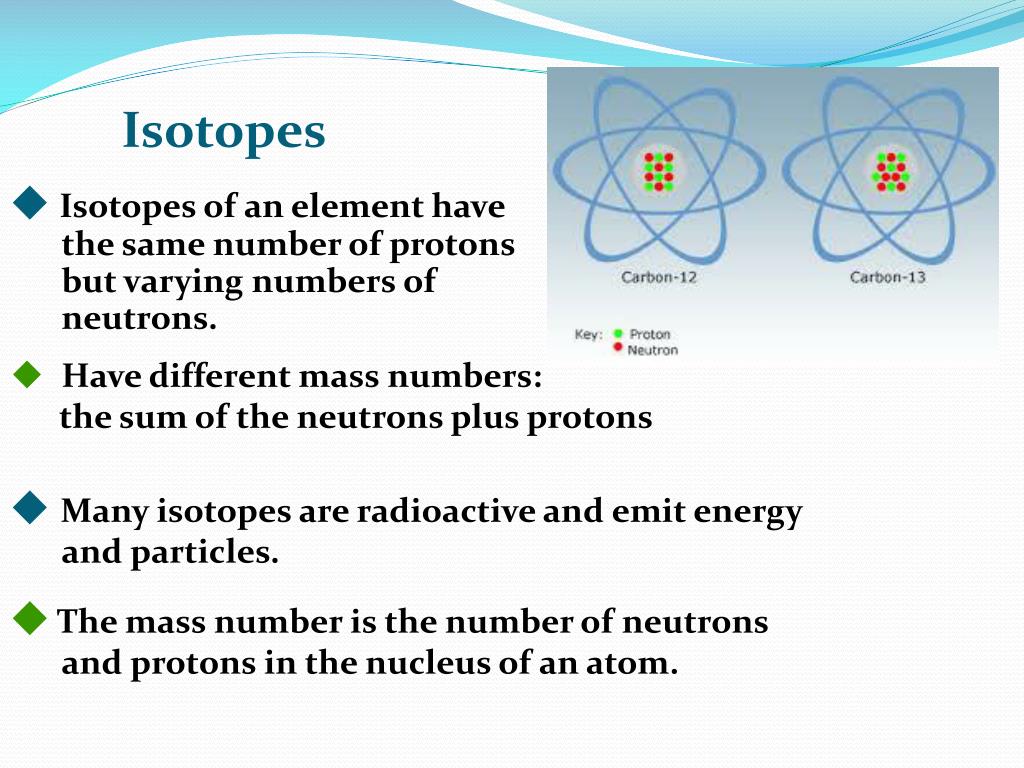 Isotopes

◆ Isotopes of an element have the same number of protons but varying numbers of neutrons.

Carbon-12

Carbon-13

Key: Proton
Neutron

◆ Have different mass numbers: the sum of the neutrons plus protons

◆ Many isotopes are radioactive and emit energy and particles.

◆ The mass number is the number of neutrons and protons in the nucleus of an atom.